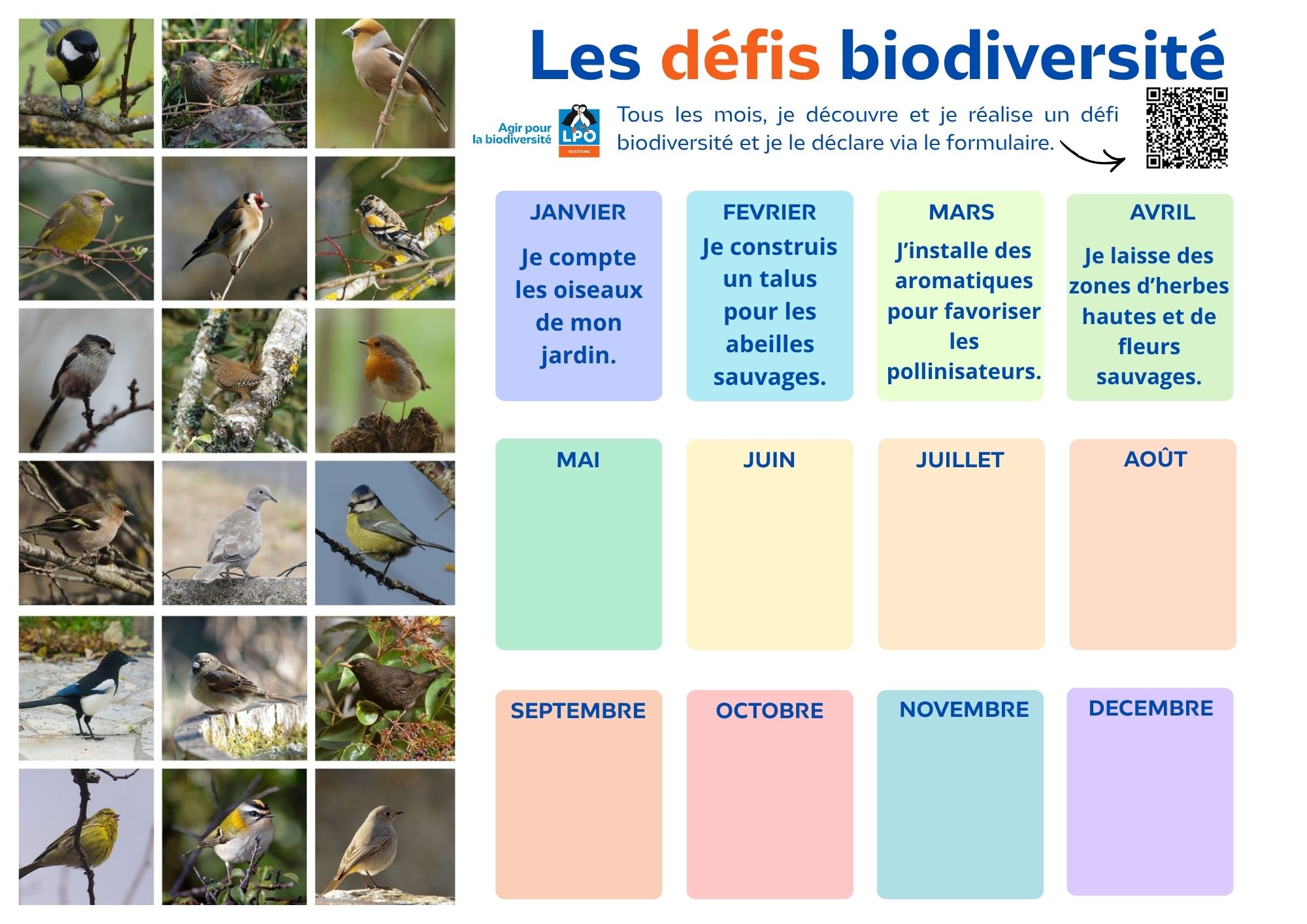 Les défis biodiversité

Agir pour la biodiversité
LPO
OCCITANIE

Tous les mois, je découvre et je réalise un défi biodiversité et je le déclare via le formulaire.

JANVIER
Je compte les oiseaux de mon jardin.

FEVRIER
Je construis un talus pour les abeilles sauvages.

MARS
J'installe des aromatiques pour favoriser les pollinisateurs.

AVRIL
Je laisse des zones d'herbes hautes et de fleurs sauvages.

MAI

JUIN

JUILLET

AOÛT

SEPTEMBRE

OCTOBRE

NOVEMBRE

DECEMBRE